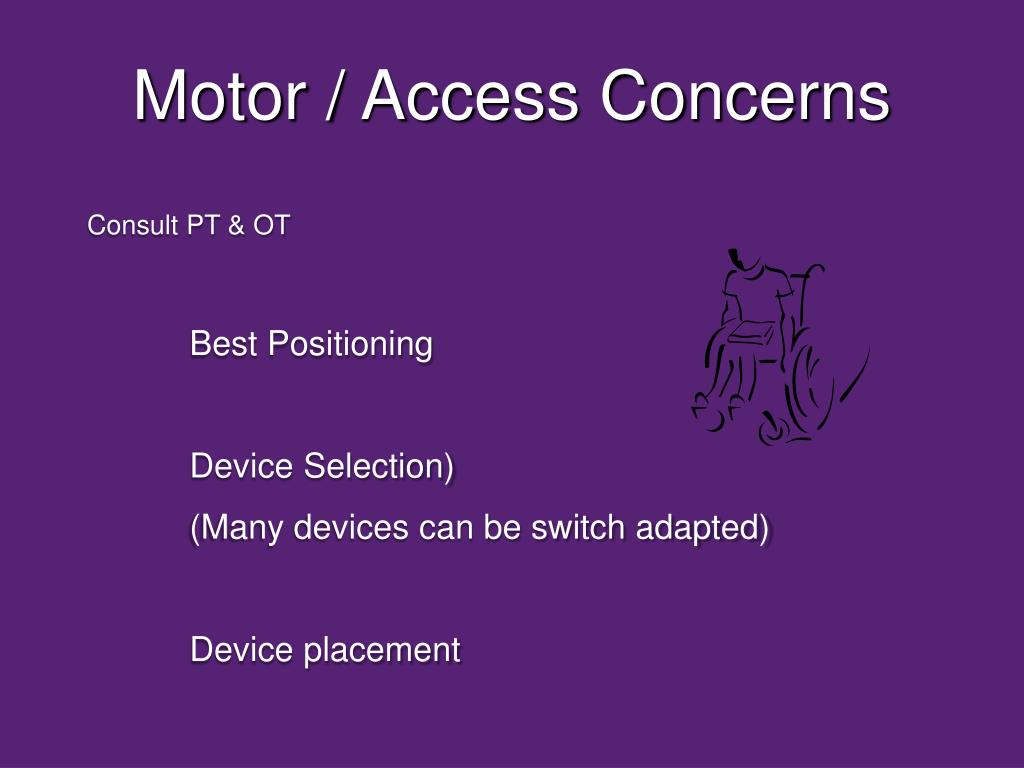 Motor / Access Concerns

Consult PT & OT

Best Positioning

Device Selection)

(Many devices can be switch adapted)

Device placement